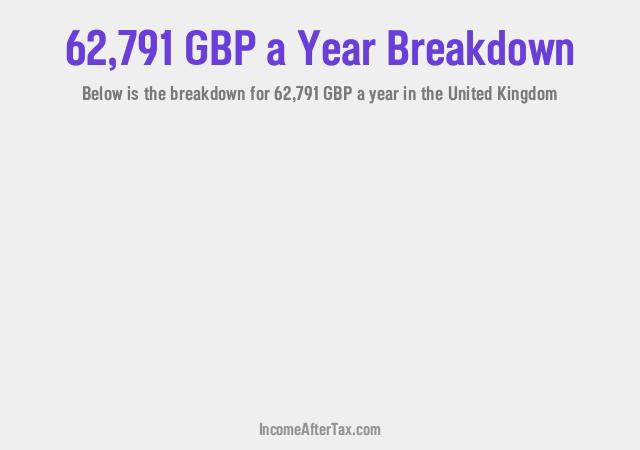 62,791 GBP a Year Breakdown

Below is the breakdown for 62,791 GBP a year in the United Kingdom

IncomeAfterTax.com